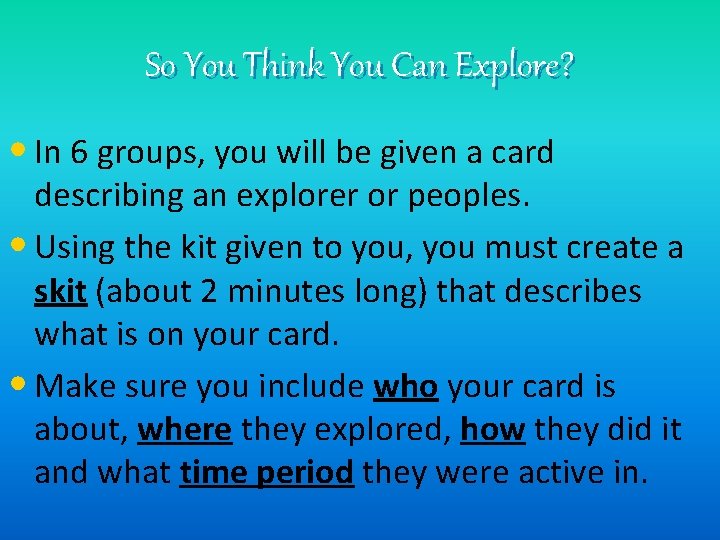 So You Think You Can Explore?

• In 6 groups, you will be given a card describing an explorer or peoples.

• Using the kit given to you, you must create a skit (about 2 minutes long) that describes what is on your card.

• Make sure you include who your card is about, where they explored, how they did it and what time period they were active in.